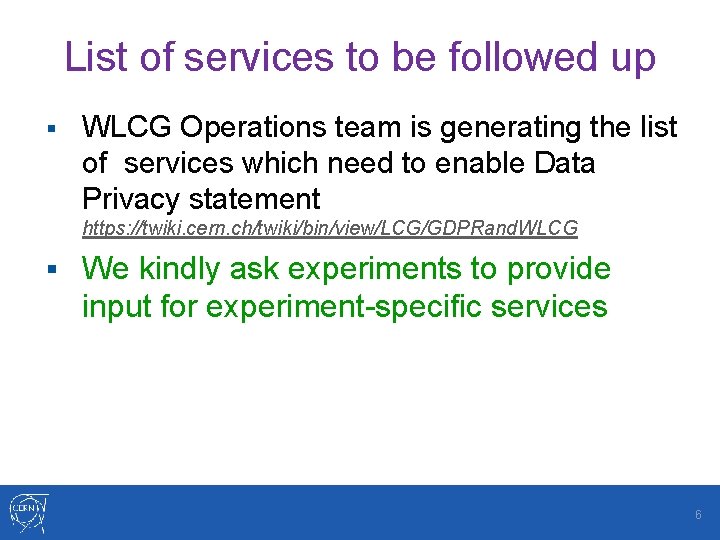 List of services to be followed up

▪ WLCG Operations team is generating the list of services which need to enable Data Privacy statement https://twiki.cern.ch/twiki/bin/view/LCG/GDPRandWLCG

▪ We kindly ask experiments to provide input for experiment-specific services

CERN

6